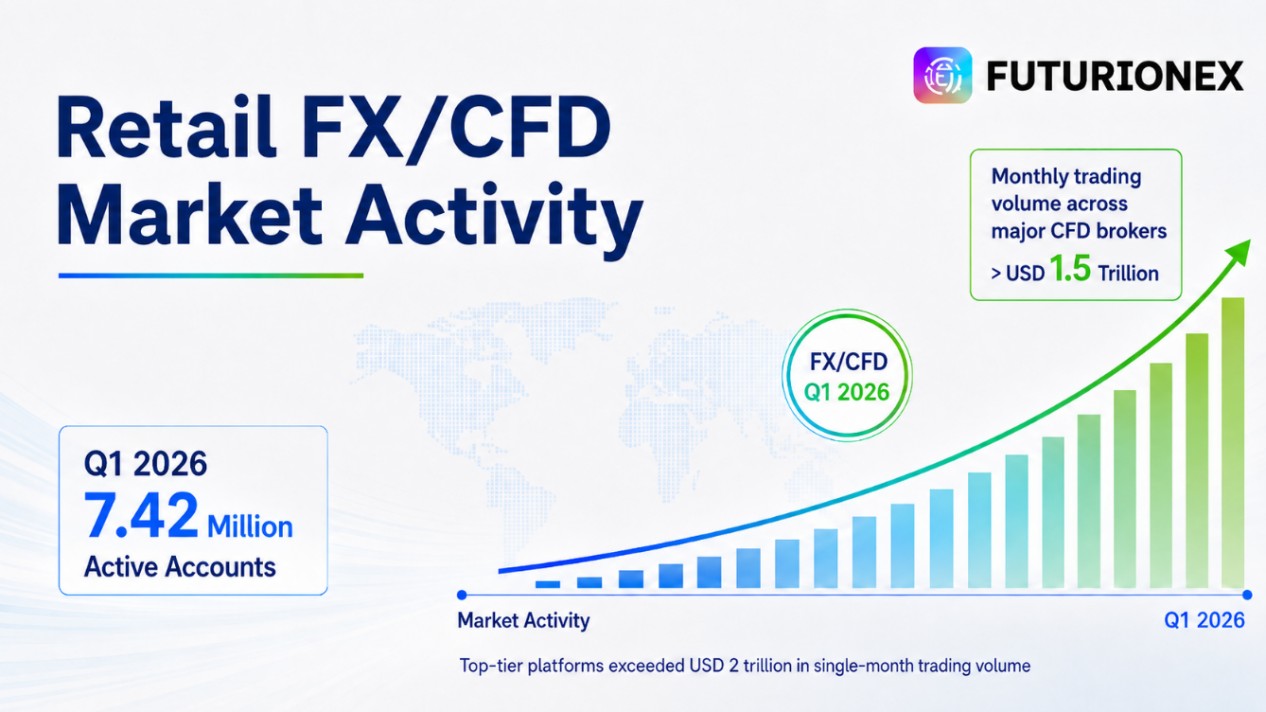 FUTURIONEX

Retail FX/CFD Market Activity

Monthly trading volume across major CFD brokers
> USD 1.5 Trillion

FX/CFD
Q1 2026

Q1 2026
7.42 Million
Active Accounts

Market Activity

Q1 2026

Top-tier platforms exceeded USD 2 trillion in single-month trading volume